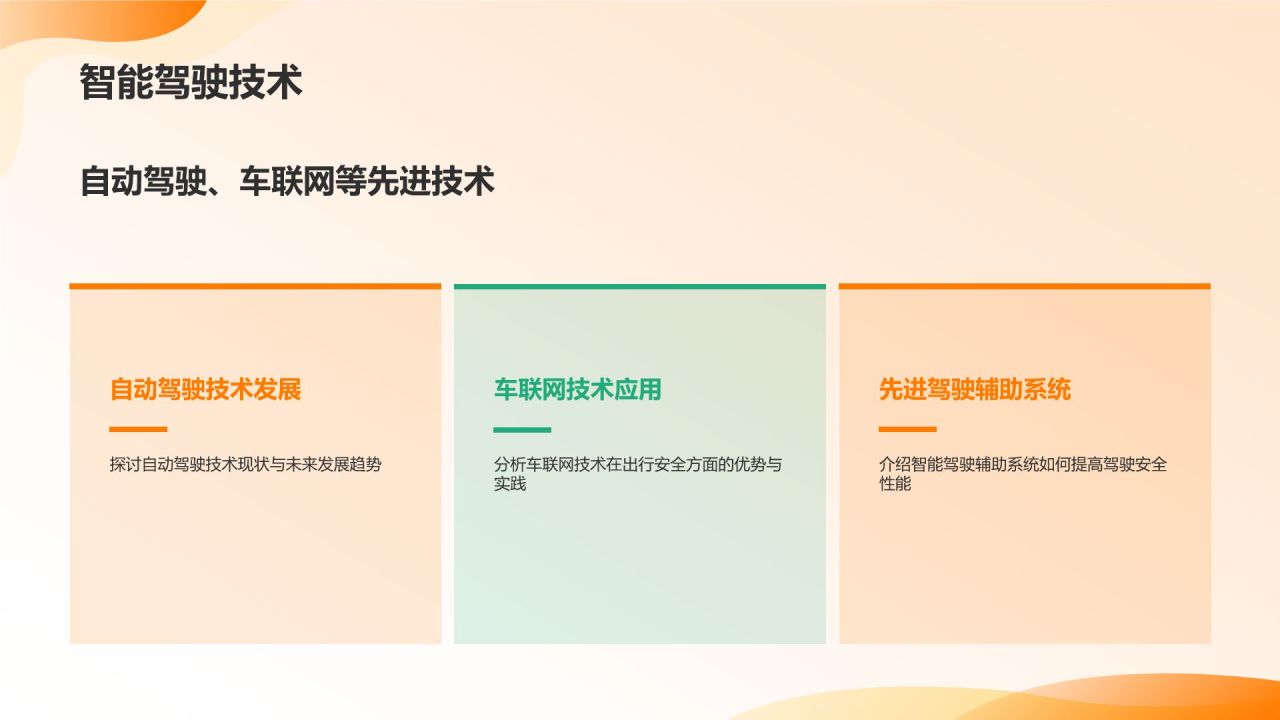 智能驾驶技术

自动驾驶、车联网等先进技术

自动驾驶技术发展

探讨自动驾驶技术现状与未来发展趋势

车联网技术应用

分析车联网技术在出行安全方面的优势与实践

先进驾驶辅助系统

介绍智能驾驶辅助系统如何提高驾驶安全性能